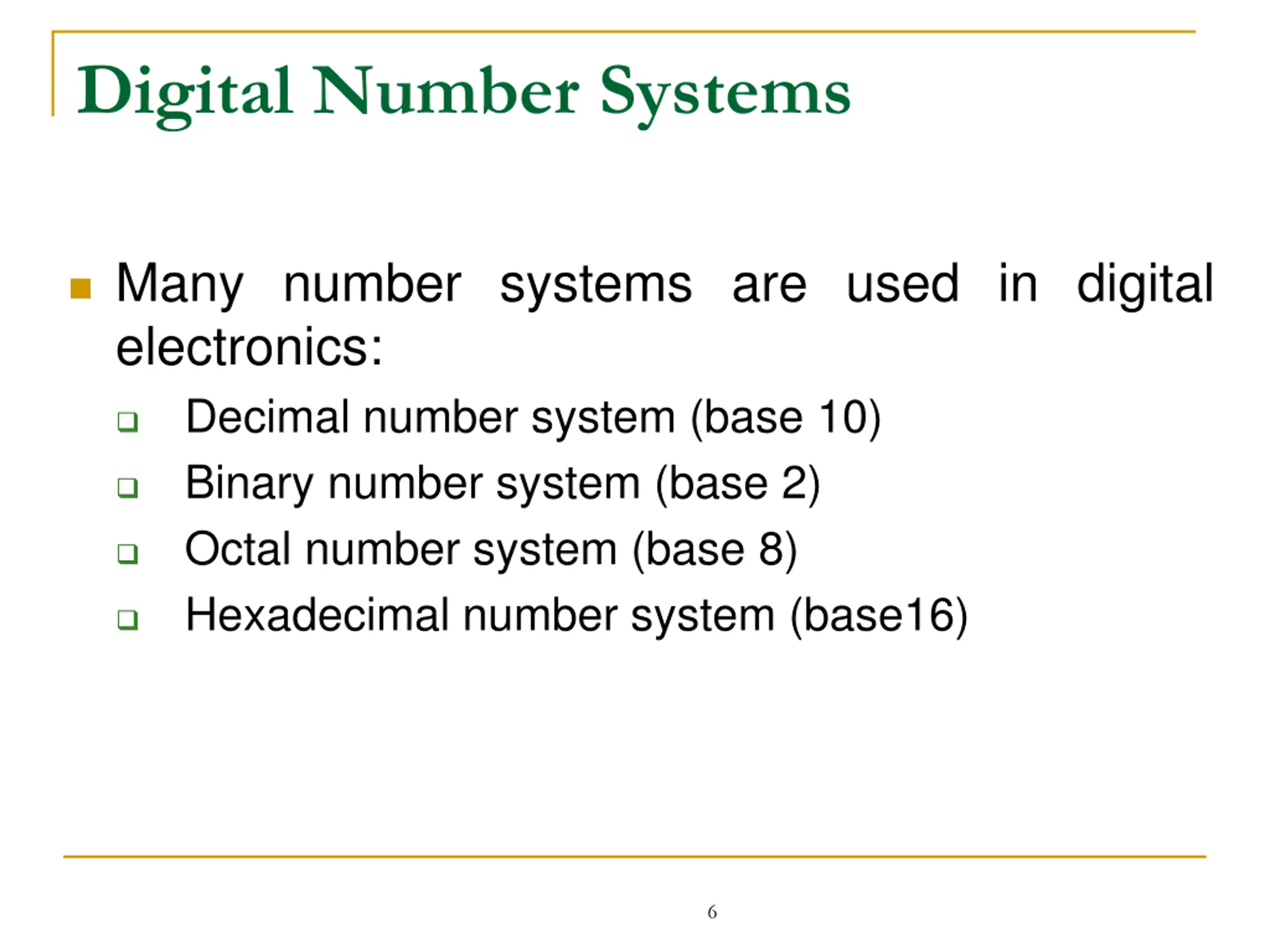 Digital Number Systems

Many number systems are used in digital electronics:

Decimal number system (base 10)

Binary number system (base 2)

Octal number system (base 8)

Hexadecimal number system (base16)

6